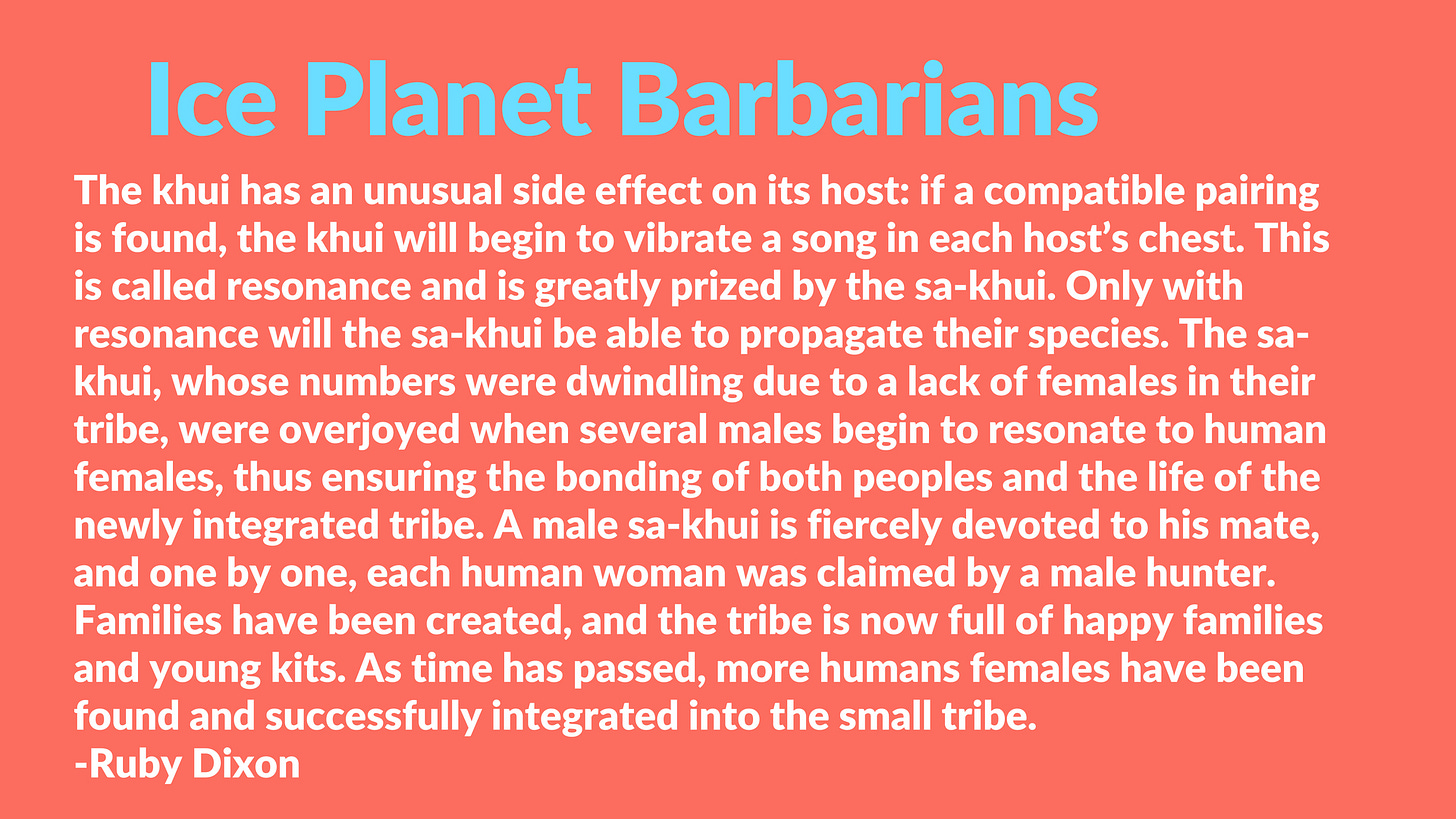 Ice Planet Barbarians

The khui has an unusual side effect on its host: if a compatible pairing is found, the khui will begin to vibrate a song in each host's chest. This is called resonance and is greatly prized by the sa-khui. Only with resonance will the sa-khui be able to propagate their species. The sa-khui, whose numbers were dwindling due to a lack of females in their tribe, were overjoyed when several males begin to resonate to human females, thus ensuring the bonding of both peoples and the life of the newly integrated tribe. A male sa-khui is fiercely devoted to his mate, and one by one, each human woman was claimed by a male hunter. Families have been created, and the tribe is now full of happy families and young kits. As time has passed, more humans females have been found and successfully integrated into the small tribe.
-Ruby Dixon